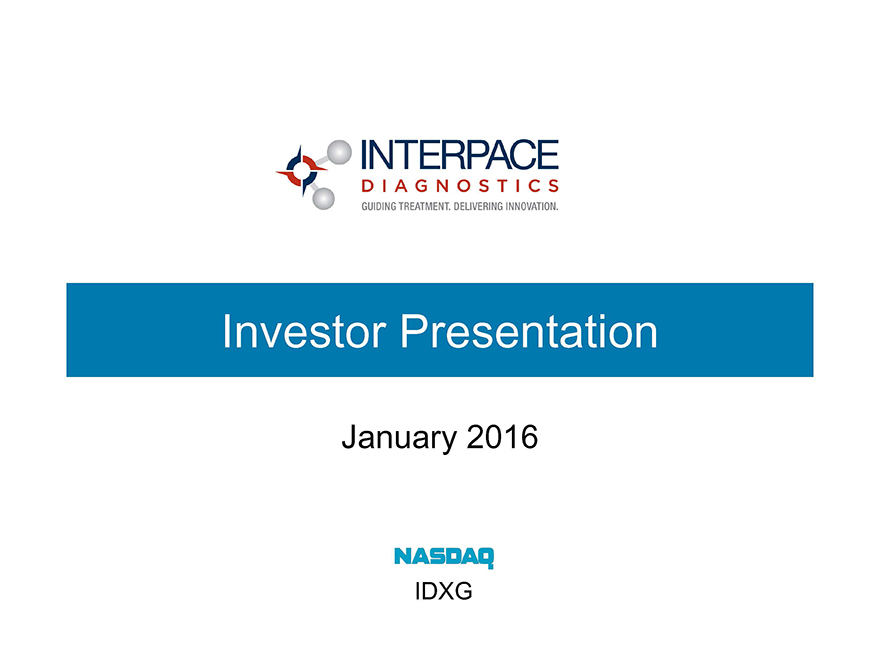 INTERPACE
DIAGNOSTICS
GUIDING TREATMENT. DELIVERING INNOVATION.

Investor Presentation

January 2016

NASDAQ
IDXG